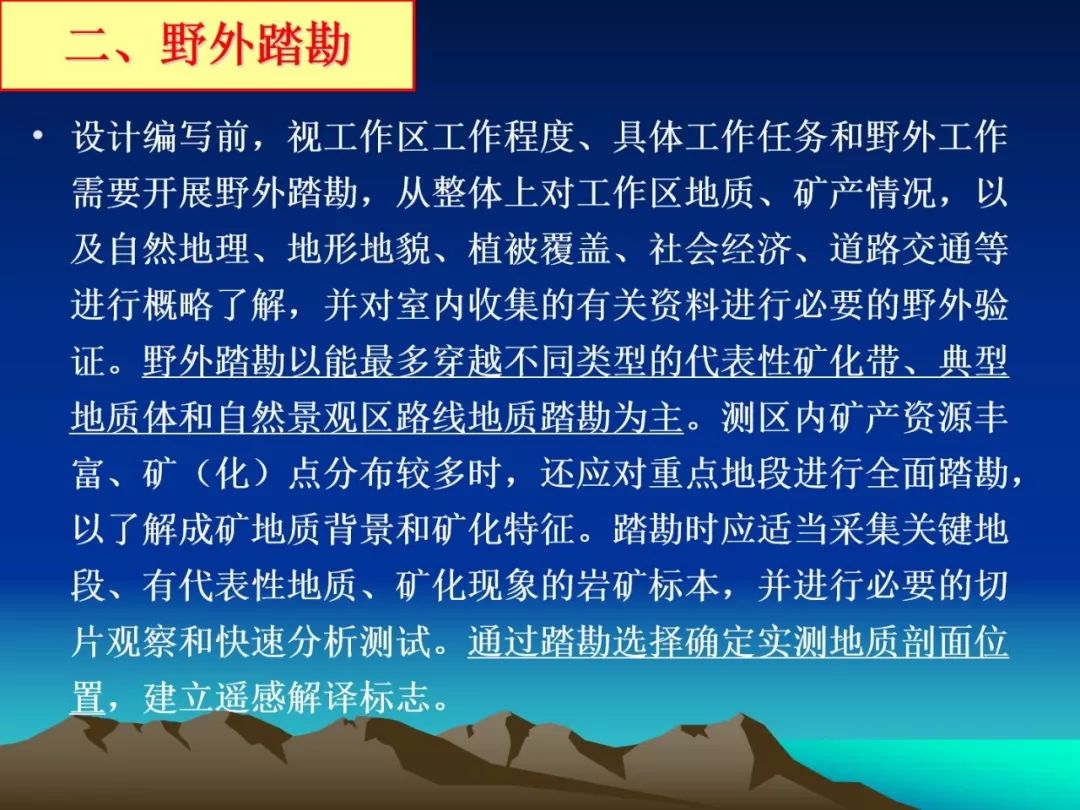 二、野外踏勘

• 设计编写前，视工作区工作程度、具体工作任务和野外工作需要开展野外踏勘，从整体上对工作区地质、矿产情况，以及自然地理、地形地貌、植被覆盖、社会经济、道路交通等进行概略了解，并对室内收集的有关资料进行必要的野外验证。野外踏勘以能最多穿越不同类型的代表性矿化带、典型地质体和自然景观区路线地质踏勘为主。测区内矿产资源丰富、矿（化）点分布较多时，还应对重点地段进行全面踏勘，以了解成矿地质背景和矿化特征。踏勘时应适当采集关键地段、有代表性地质、矿化现象的岩矿标本，并进行必要的切片观察和快速分析测试。通过踏勘选择确定实测地质剖面位置，建立遥感解译标志。